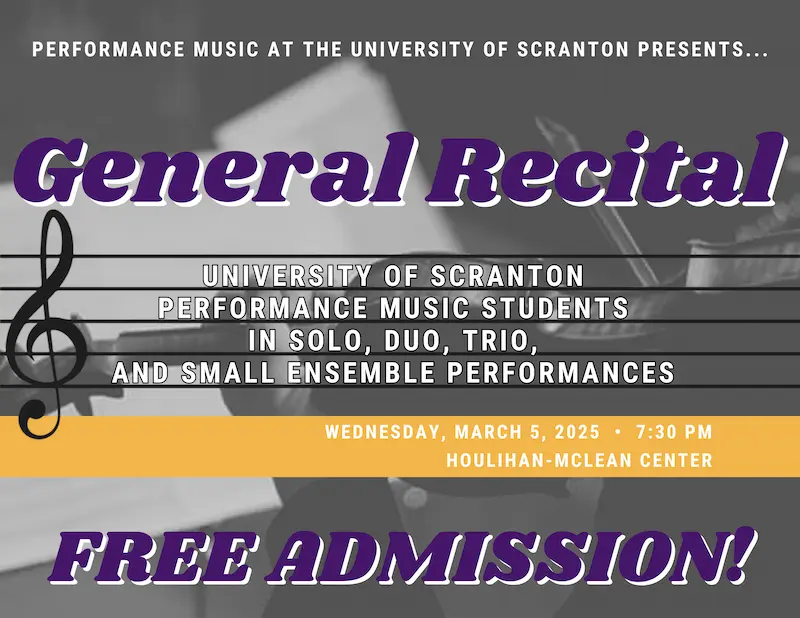 PERFORMANCE MUSIC AT THE UNIVERSITY OF SCRANTON PRESENTS...

General Recital

UNIVERSITY OF SCRANTON
PERFORMANCE MUSIC STUDENTS
IN SOLO, DUO, TRIO,
AND SMALL ENSEMBLE PERFORMANCES

WEDNESDAY, MARCH 5, 2025 • 7:30 PM
HOULIHAN-MCLEAN CENTER

FREE ADMISSION!